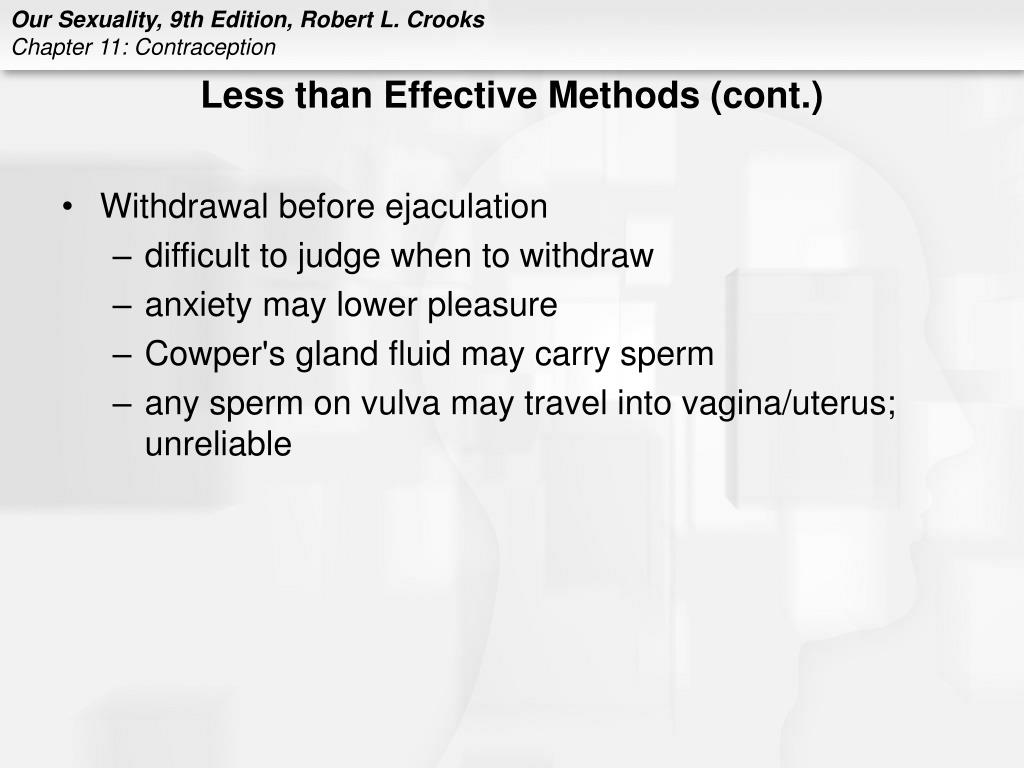 Our Sexuality, 9th Edition, Robert L. Crooks
Chapter 11: Contraception

Less than Effective Methods (cont.)

• Withdrawal before ejaculation
– difficult to judge when to withdraw
– anxiety may lower pleasure
– Cowper's gland fluid may carry sperm
– any sperm on vulva may travel into vagina/uterus; unreliable